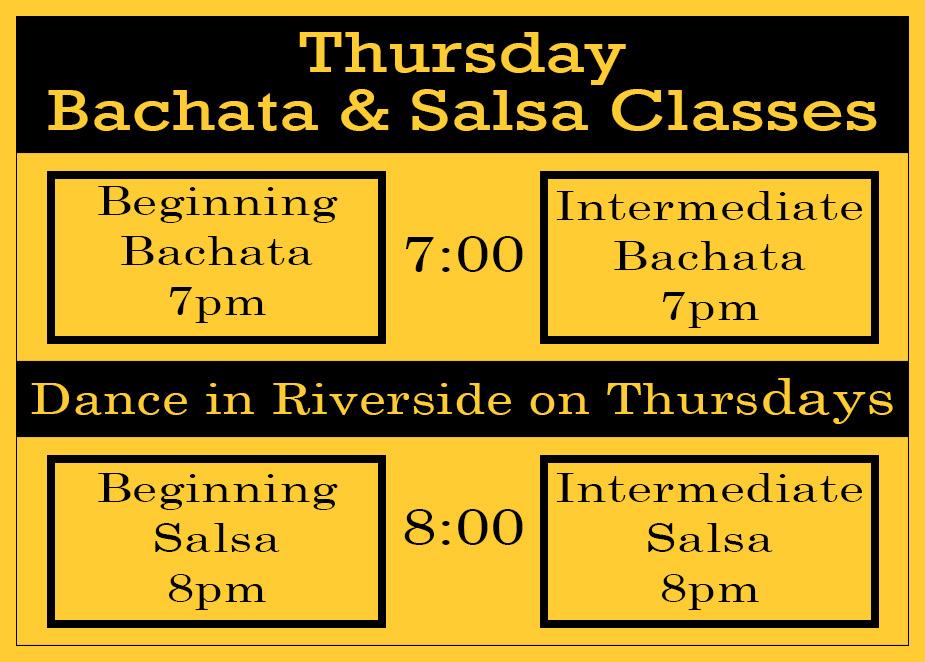 Thursday
Bachata & Salsa Classes

Beginning Bachata 7pm

7:00

Intermediate Bachata 7pm

Dance in Riverside on Thursdays

Beginning Salsa 8pm

8:00

Intermediate Salsa 8pm